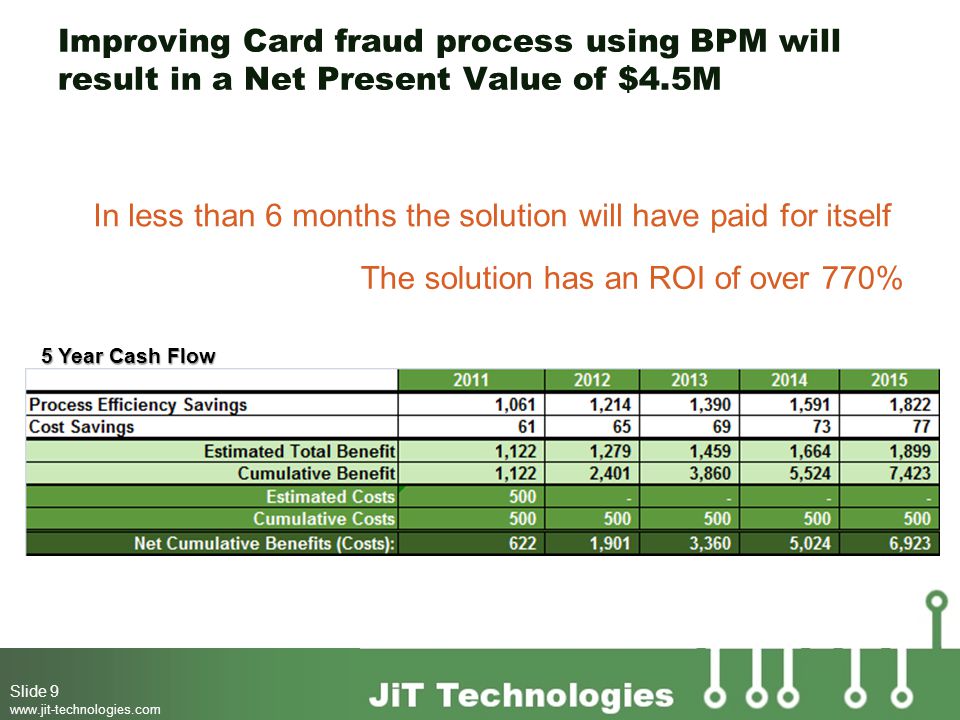 Improving Card fraud process using BPM will result in a Net Present Value of $4.5M

In less than 6 months the solution will have paid for itself

The solution has an ROI of over 770%

5 Year Cash Flow

| | 2011 | 2012 | 2013 | 2014 | 2015 |
|---|---|---|---|---|---|
| Process Efficiency Savings | 1,061 | 1,214 | 1,390 | 1,591 | 1,822 |
| Cost Savings | 61 | 65 | 69 | 73 | 77 |
| Estimated Total Benefit | 1,122 | 1,279 | 1,459 | 1,664 | 1,899 |
| Cumulative Benefit | 1,122 | 2,401 | 3,860 | 5,524 | 7,423 |
| Estimated Costs | 500 | - | - | - | - |
| Cumulative Costs | 500 | 500 | 500 | 500 | 500 |
| Net Cumulative Benefits (Costs): | 622 | 1,901 | 3,360 | 5,024 | 6,923 |

Slide 9
www.jit-technologies.com

JiT Technologies